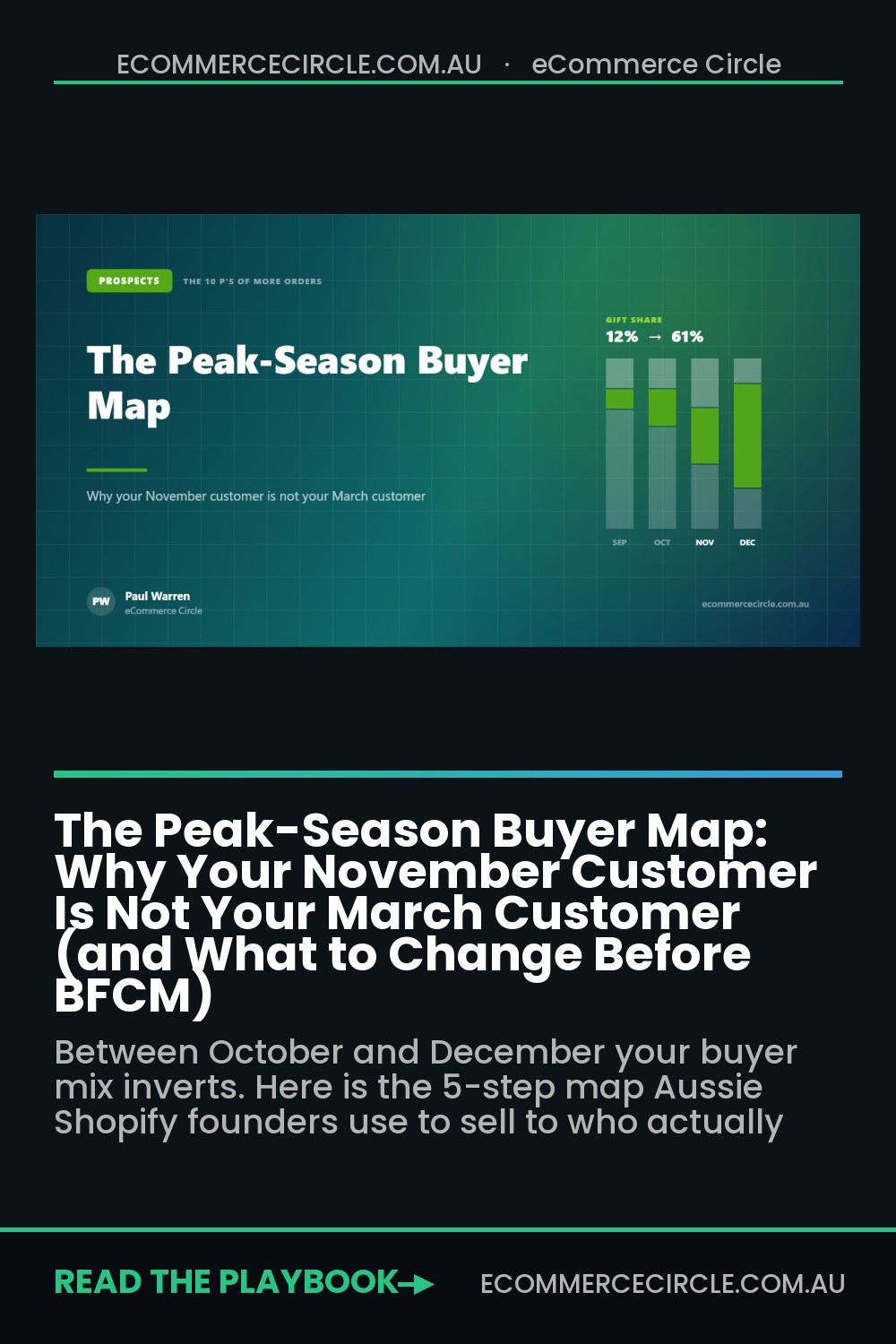 ECOMMERCECIRCLE.COM.AU · eCommerce Circle

PROSPECTS THE 10 P'S OF MORE ORDERS

The Peak-Season Buyer Map

Why your November customer is not your March customer

GIFT SHARE
12% → 61%

SEP OCT NOV DEC

PW Paul Warren
eCommerce Circle

ecommercecircle.com.au

The Peak-Season Buyer Map: Why Your November Customer Is Not Your March Customer (and What to Change Before BFCM)

Between October and December your buyer mix inverts. Here is the 5-step map Aussie Shopify founders use to sell to who actually

READ THE PLAYBOOK→ ECOMMERCECIRCLE.COM.AU